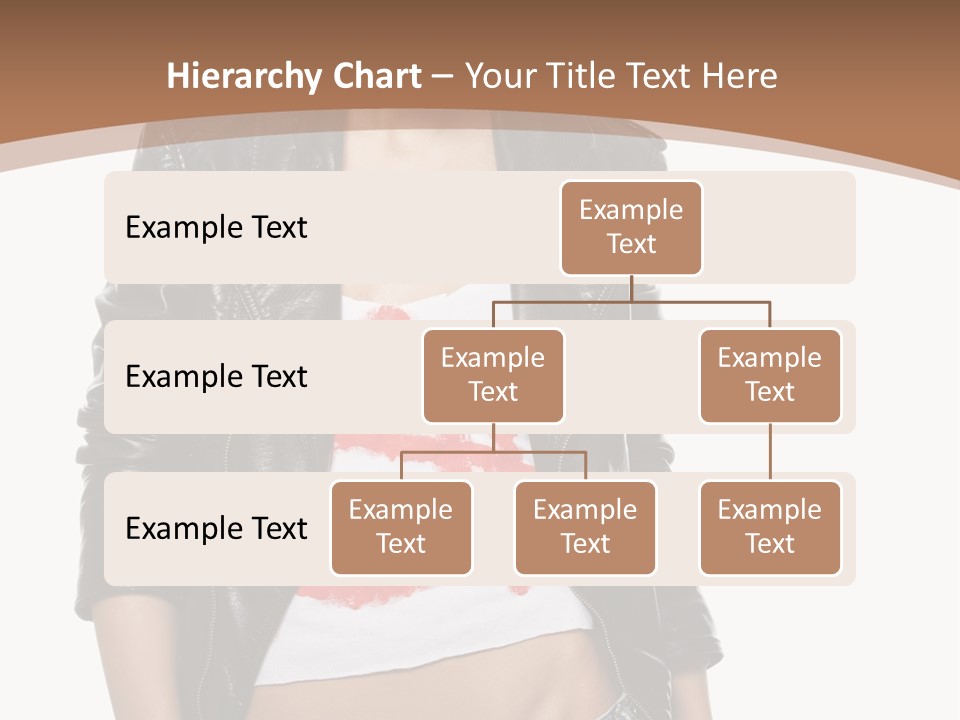 Hierarchy Chart – Your Title Text Here

Example Text

Example Text

Example Text

Example Text

Example Text

Example Text

Example Text

Example Text

Example Text